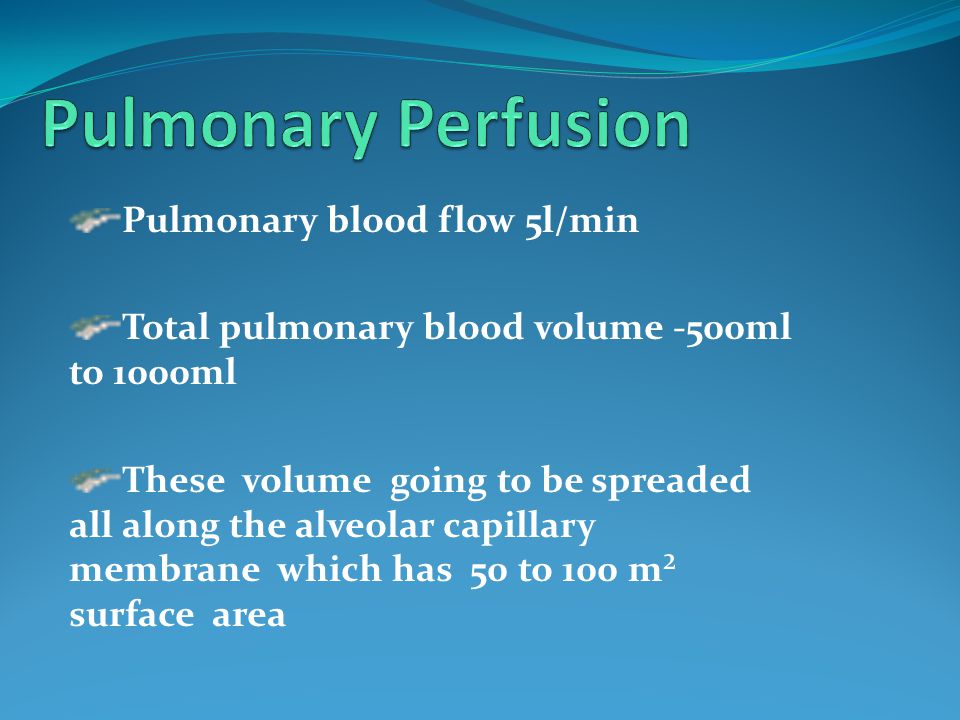 Pulmonary Perfusion

Pulmonary blood flow 5l/min

Total pulmonary blood volume -500ml to 1000ml

These volume going to be spreaded all along the alveolar capillary membrane which has 50 to 100 $m^2$ surface area